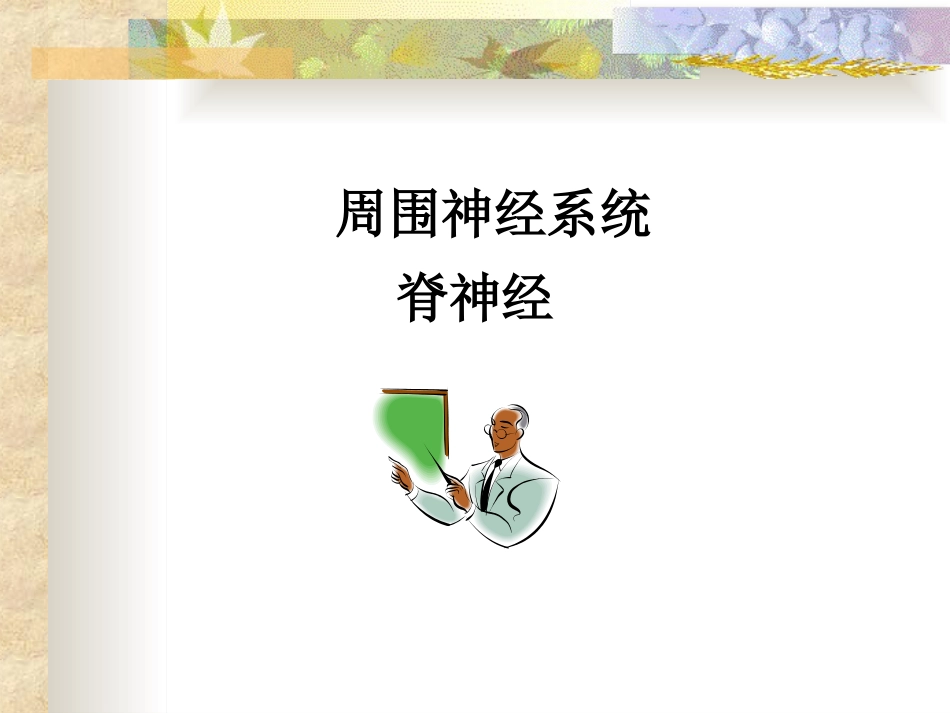 周围神经系统

脊神经